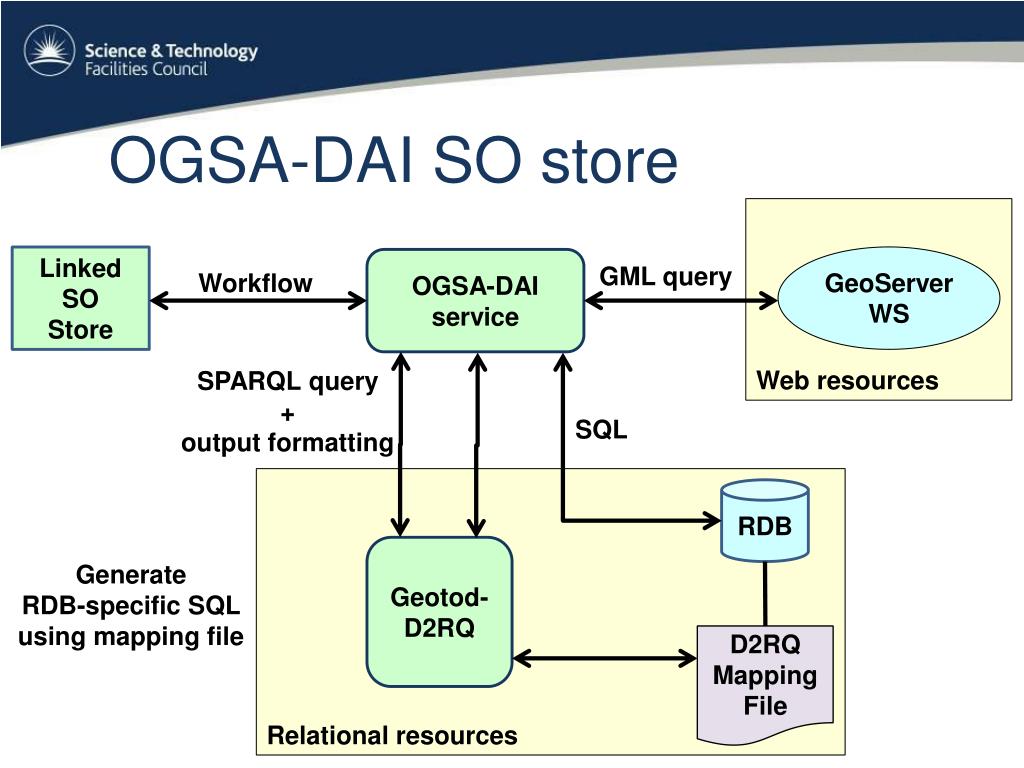 Science & Technology
Facilities Council

OGSA-DAI SO store

Linked SO Store

Workflow

OGSA-DAI service

GML query

GeoServer WS

Web resources

SPARQL query
+
output formatting

SQL

RDB

Generate RDB-specific SQL using mapping file

Geotod-D2RQ

D2RQ Mapping File

Relational resources